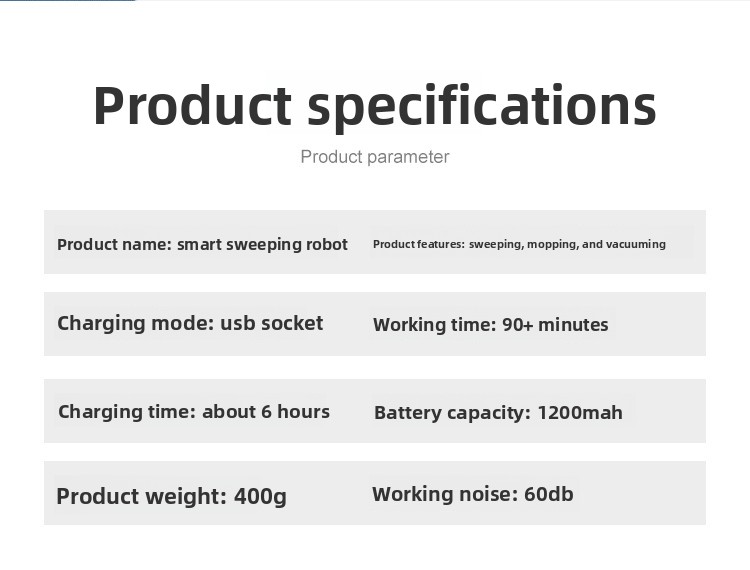 Product specifications

Product parameter

Product name: smart sweeping robot

Product features: sweeping, mopping, and vacuuming

Charging mode: usb socket

Working time: 90+ minutes

Charging time: about 6 hours

Battery capacity: 1200mah

Product weight: 400g

Working noise: 60db